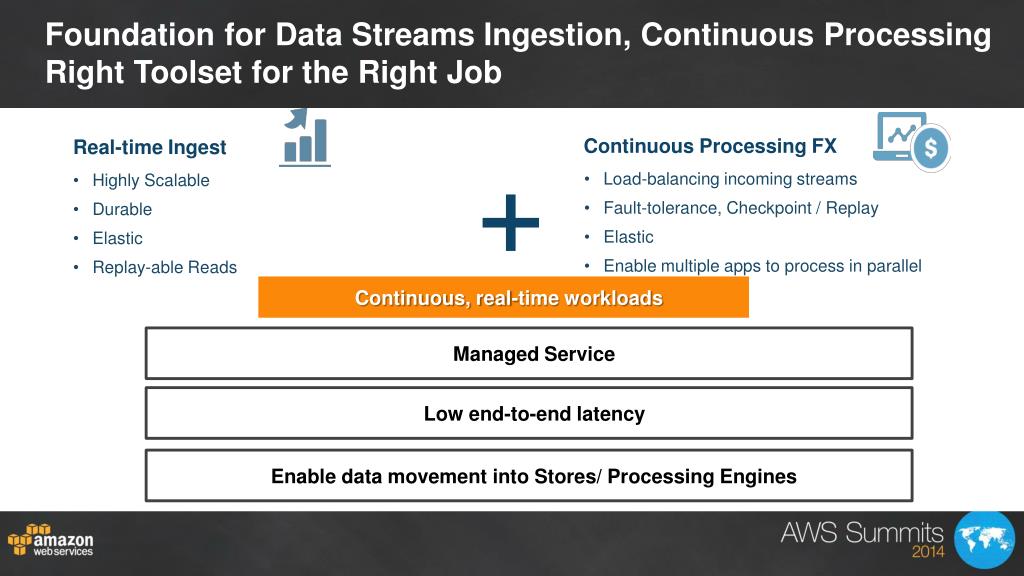 Foundation for Data Streams Ingestion, Continuous Processing
Right Toolset for the Right Job

Real-time Ingest
• Highly Scalable
• Durable
• Elastic
• Replay-able Reads

+

Continuous Processing FX
• Load-balancing incoming streams
• Fault-tolerance, Checkpoint / Replay
• Elastic
• Enable multiple apps to process in parallel

Continuous, real-time workloads

Managed Service

Low end-to-end latency

Enable data movement into Stores/ Processing Engines

amazon web services

AWS Summits 2014